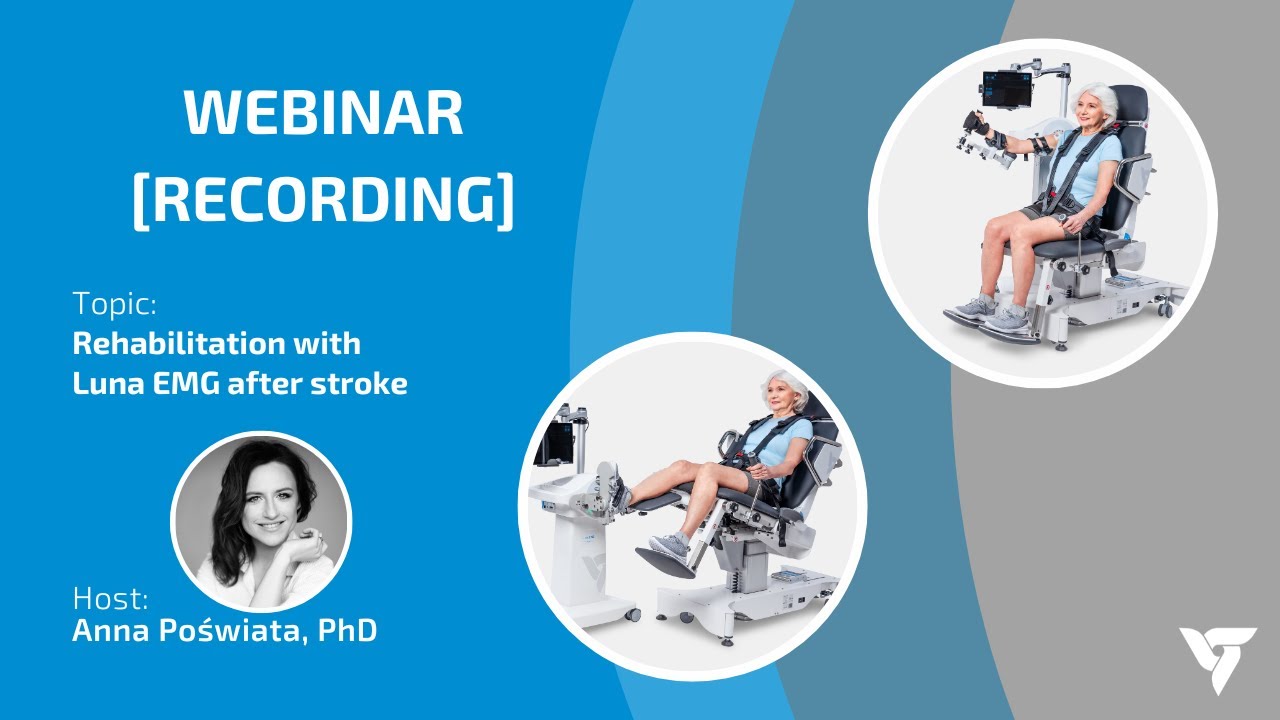 WEBINAR
[RECORDING]

Topic:
Rehabilitation with Luna EMG after stroke

Host:
Anna Poświata, PhD